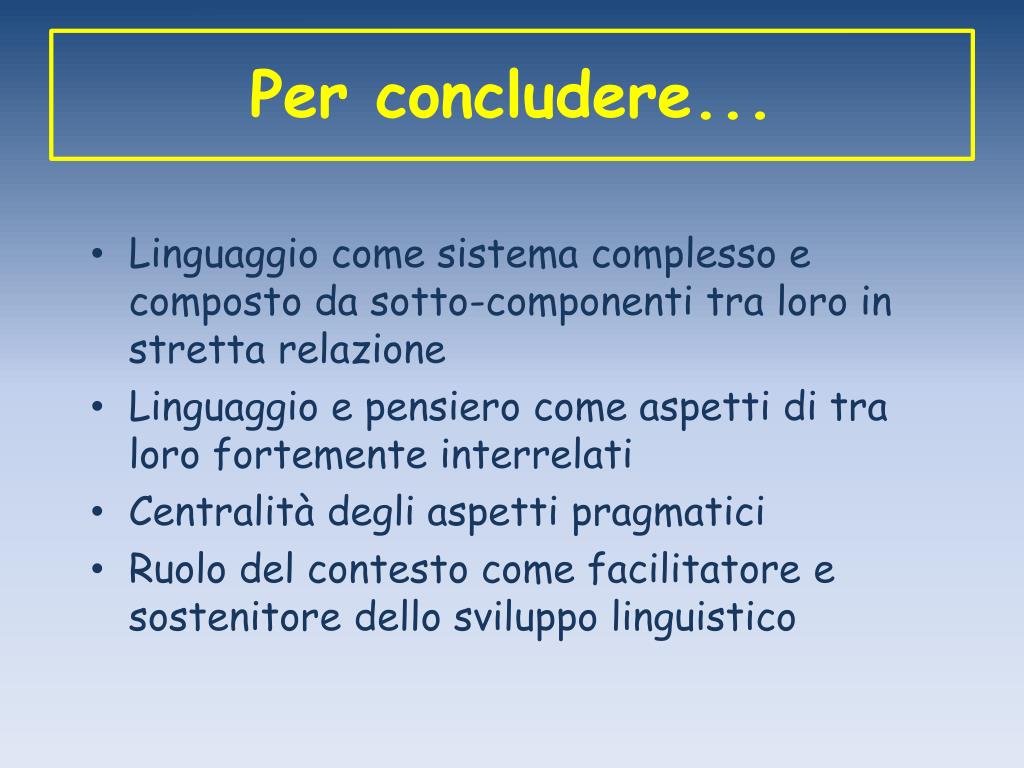 Per concludere...

• Linguaggio come sistema complesso e composto da sotto-componenti tra loro in stretta relazione
• Linguaggio e pensiero come aspetti di tra loro fortemente interrelati
• Centralità degli aspetti pragmatici
• Ruolo del contesto come facilitatore e sostenitore dello sviluppo linguistico